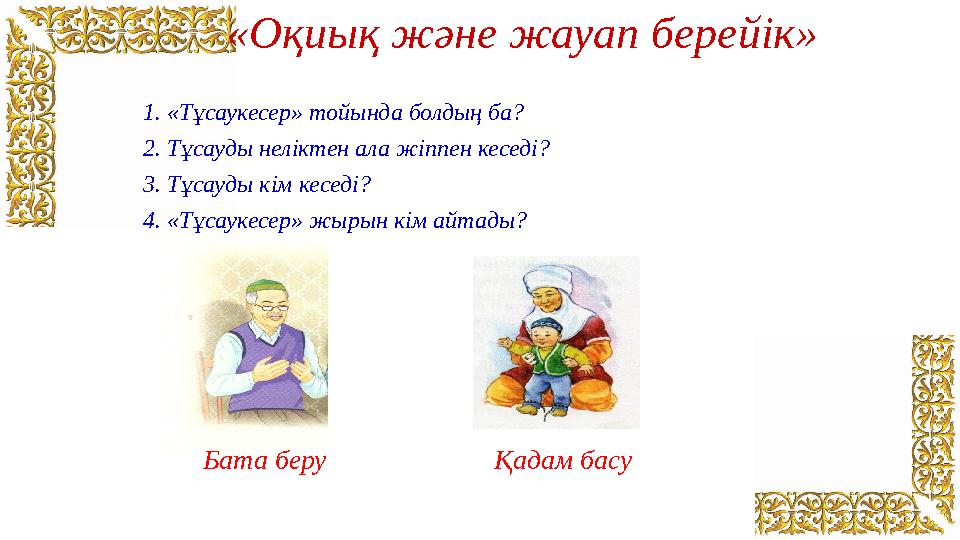 «Оқиық және жауап берейік»

1. «Тұсаукесер» тойында болдың ба?

2. Тұсауды неліктен ала жіппен кеседі?

3. Тұсауды кім кеседі?

4. «Тұсаукесер» жырын кім айтады?

Бата беру

Қадам басу